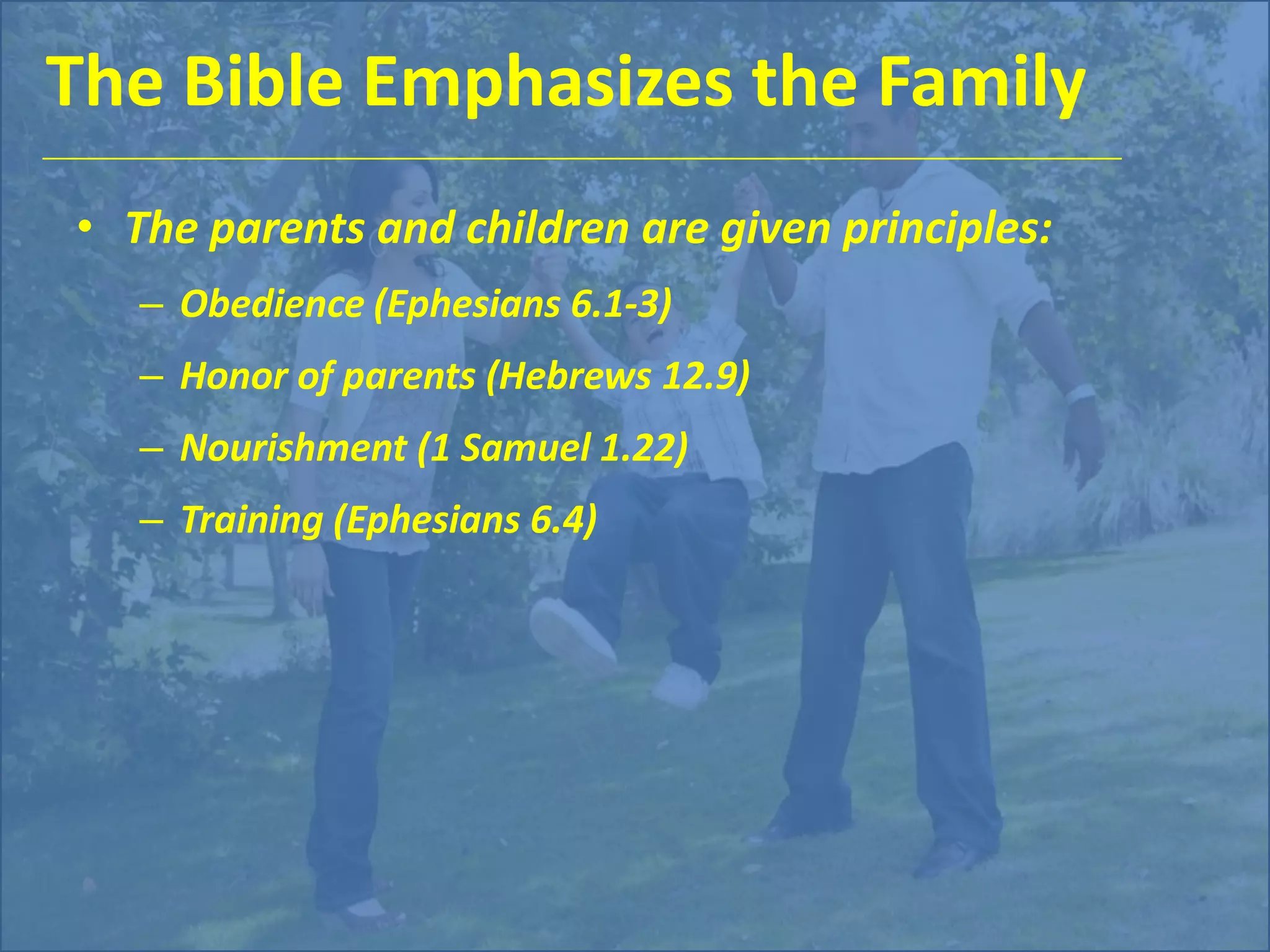 The Bible Emphasizes the Family

• The parents and children are given principles:
– Obedience (Ephesians 6.1-3)
– Honor of parents (Hebrews 12.9)
– Nourishment (1 Samuel 1.22)
– Training (Ephesians 6.4)